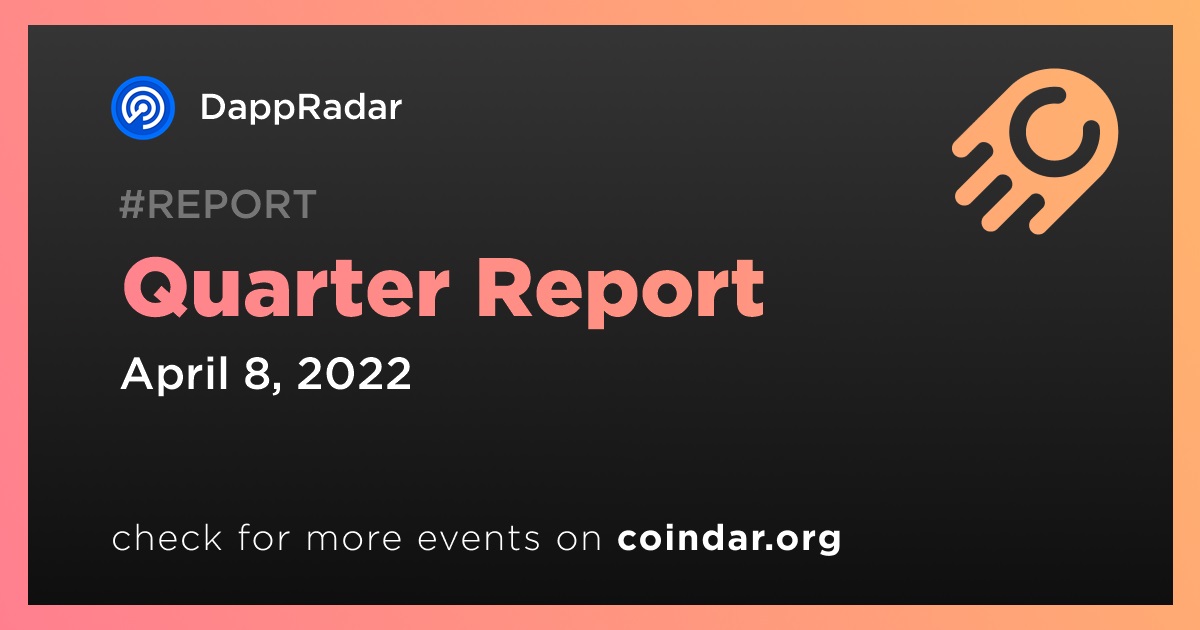 DappRadar

#REPORT

Quarter Report

April 8, 2022

check for more events on coindar.org